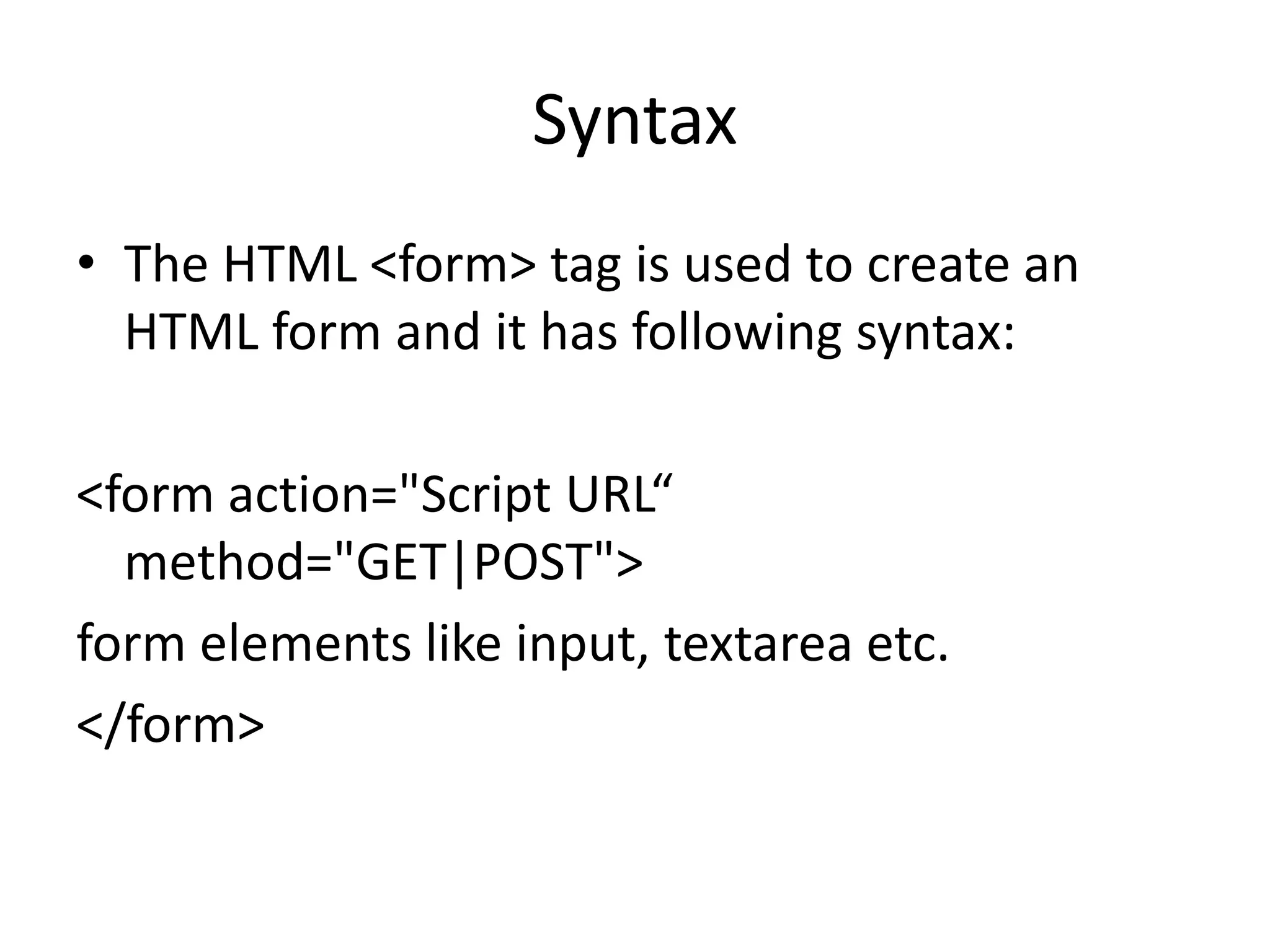 Syntax

• The HTML <form> tag is used to create an HTML form and it has following syntax:

<form action="Script URL“ method="GET|POST">

form elements like input, textarea etc.

</form>